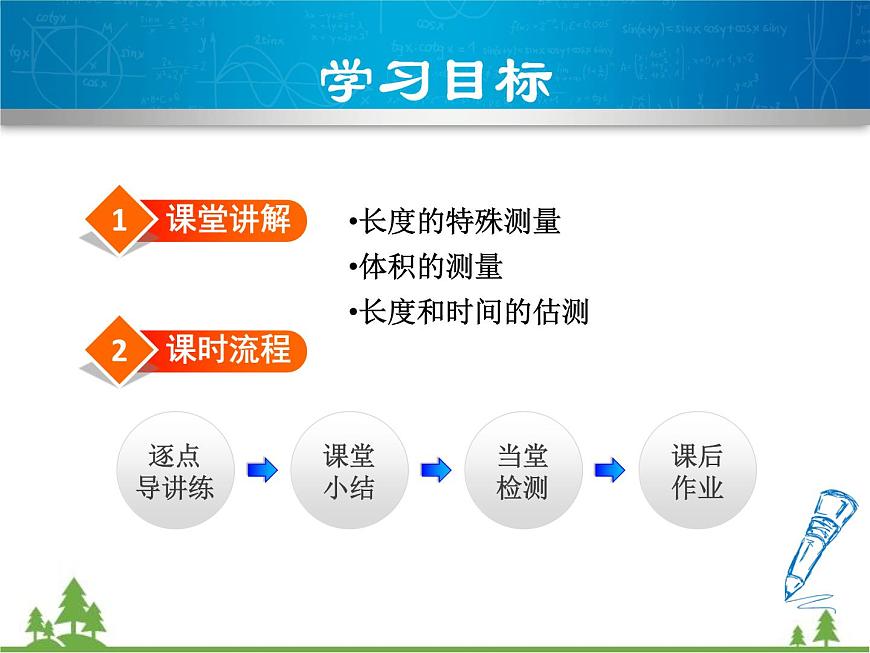 学习目标

1 课堂讲解

•长度的特殊测量
•体积的测量
•长度和时间的估测

2 课时流程

逐点导讲练

课堂小结

当堂检测

课后作业